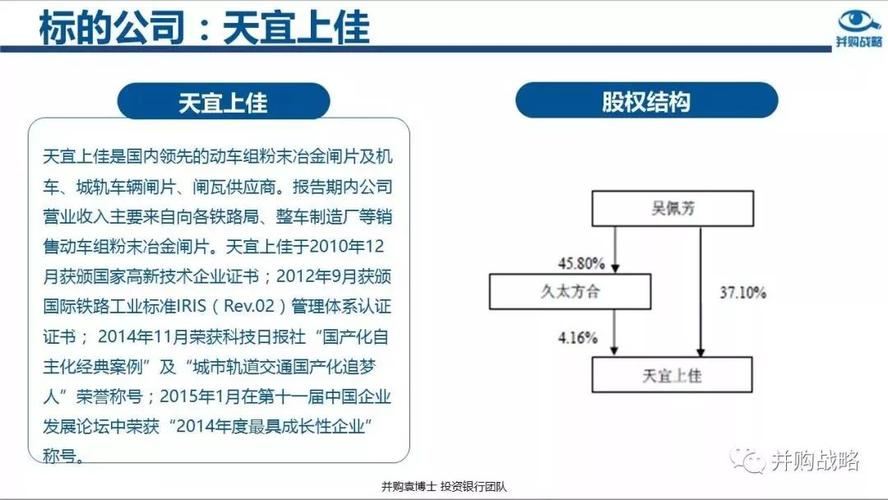 标的公司：天宜上佳

并购战略

天宜上佳

天宜上佳是国内领先的动车组粉末冶金闸片及机车、城轨车辆闸片、闸瓦供应商。报告期内公司营业收入主要来自向各铁路局、整车制造厂等销售动车组粉末冶金闸片。天宜上佳于2010年12月获颁国家高新技术企业证书；2012年9月获颁国际铁路工业标准IRIS（Rev.02）管理体系认证证书；2014年11月荣获科技日报社“国产化自主化经典案例”及“城市轨道交通国产化追梦人”荣誉称号；2015年1月在第十一届中国企业发展论坛中荣获“2014年度最具成长性企业”称号。

股权结构

吴佩芳

45.80%

久太方合

37.10%

4.16%

天宜上佳

并购战略

并购袁博士 投资银行团队